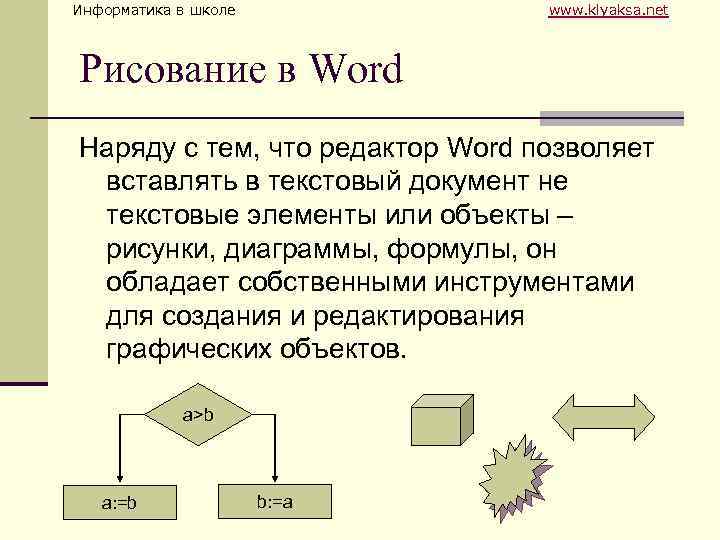 Информатика в школе

www.klyaksa.net

Рисование в Word

Наряду с тем, что редактор Word позволяет вставлять в текстовый документ не текстовые элементы или объекты – рисунки, диаграммы, формулы, он обладает собственными инструментами для создания и редактирования графических объектов.

a>b

a:=b

b:=a